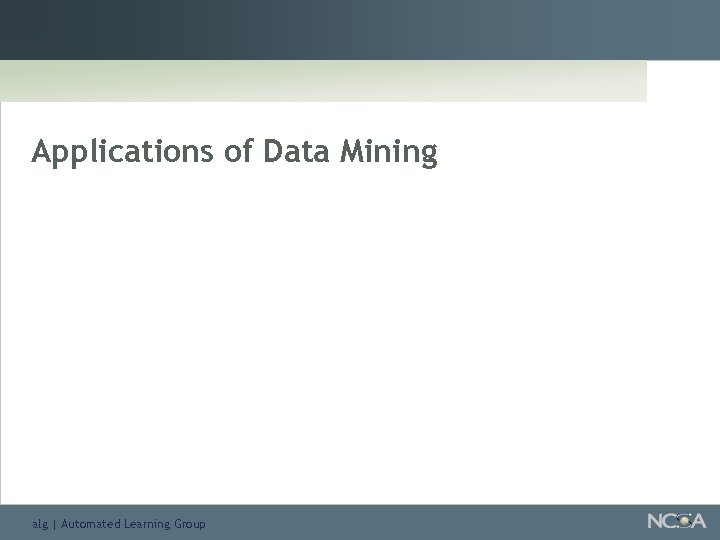 Applications of Data Mining

alg | Automated Learning Group

NCSA